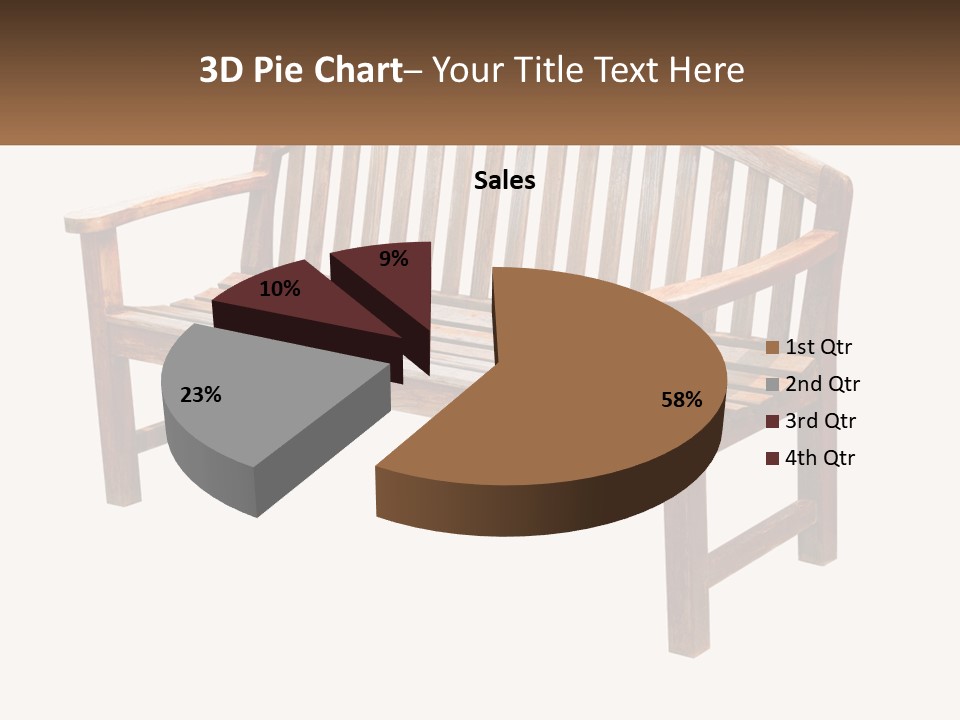 3D Pie Chart– Your Title Text Here

Sales

9%

10%

23%

58%

1st Qtr
2nd Qtr
3rd Qtr
4th Qtr